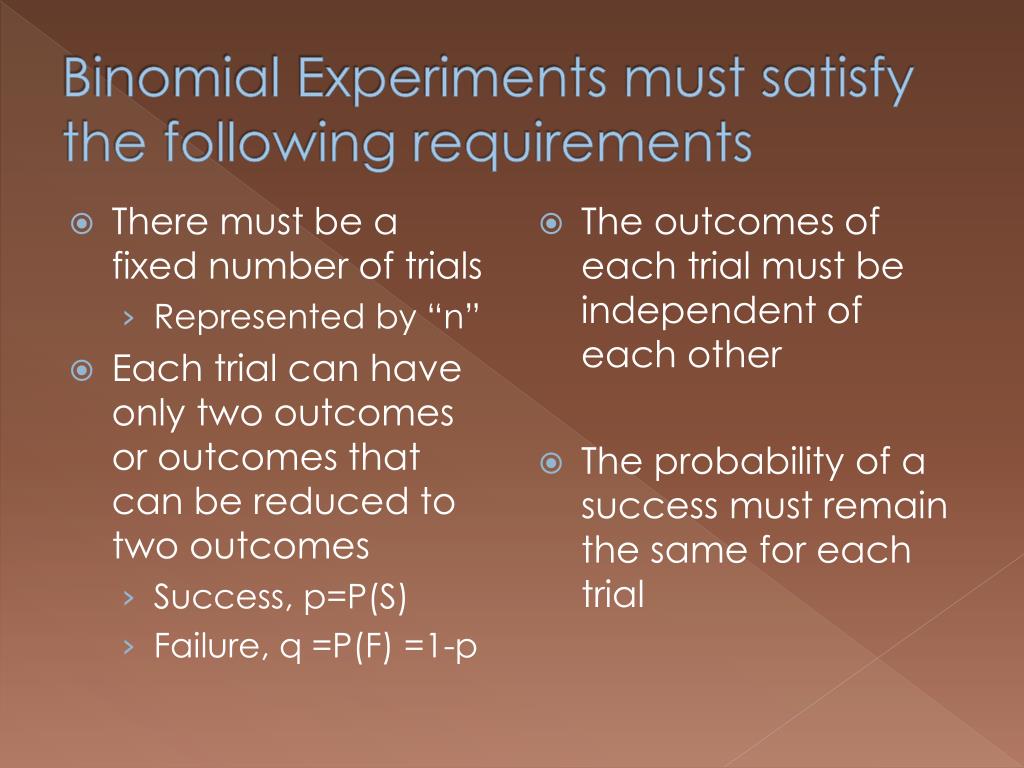 Binomial Experiments must satisfy the following requirements

There must be a fixed number of trials
› Represented by “n”

Each trial can have only two outcomes or outcomes that can be reduced to two outcomes
› Success, p=P(S)
› Failure, q =P(F) =1-p

The outcomes of each trial must be independent of each other

The probability of a success must remain the same for each trial